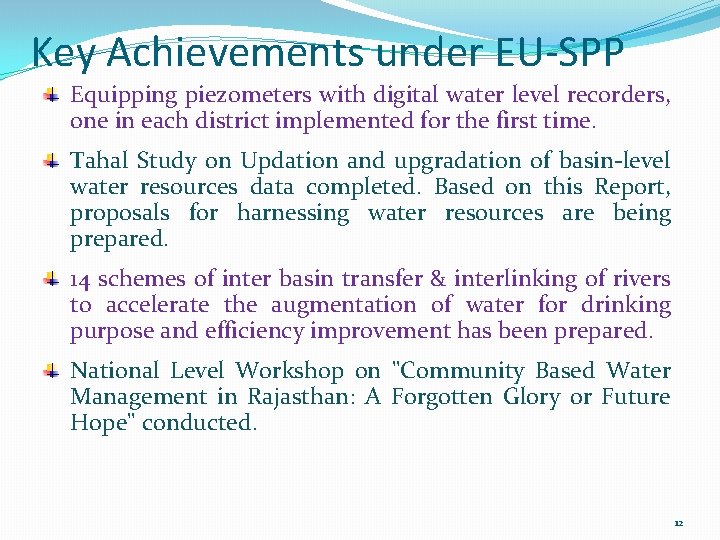 Key Achievements under EU-SPP

Equipping piezometers with digital water level recorders, one in each district implemented for the first time.

Tahal Study on Updation and upgradation of basin-level water resources data completed. Based on this Report, proposals for harnessing water resources are being prepared.

14 schemes of inter basin transfer & interlinking of rivers to accelerate the augmentation of water for drinking purpose and efficiency improvement has been prepared.

National Level Workshop on "Community Based Water Management in Rajasthan: A Forgotten Glory or Future Hope" conducted.

12